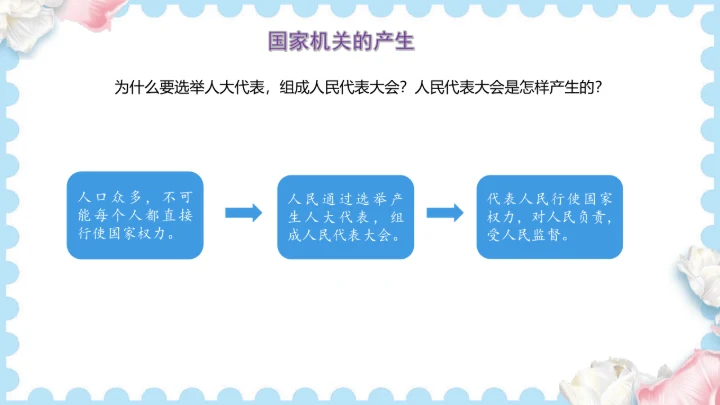 国家机关的产生

为什么要选举人大代表，组成人民代表大会？人民代表大会是怎样产生的？

人口众多，不可能每个人都直接行使国家权力。

人民通过选举产生人大代表，组成人民代表大会。

代表人民行使国家权力，对人民负责，受人民监督。